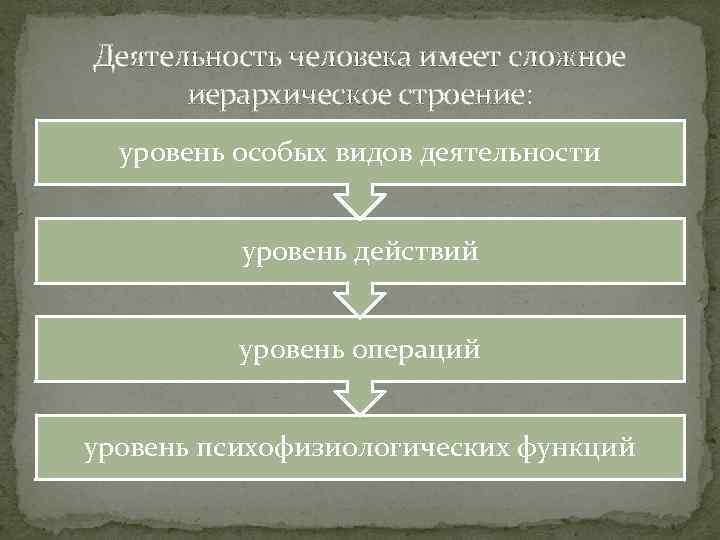 Деятельность человека имеет сложное иерархическое строение:

уровень особых видов деятельности

уровень действий

уровень операций

уровень психофизиологических функций